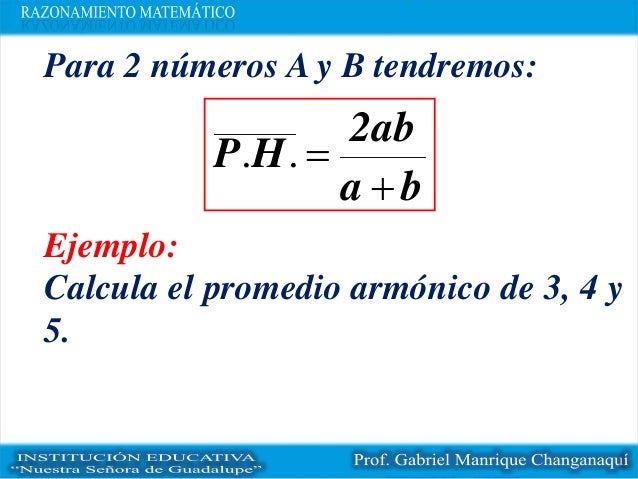 RAZONAMIENTO MATEMÁTICO

Para 2 números A y B tendremos:

$\overline{P.H.} = \frac{2ab}{a+b}$

Ejemplo:
Calcula el promedio armónico de 3, 4 y 5.

INSTITUCIÓN EDUCATIVA
"Nuestra Señora de Guadalupe"

Prof. Gabriel Manrique Changanaquí